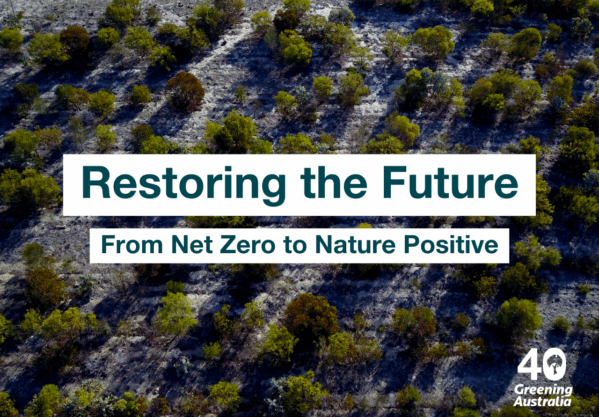 Restoring the Future

From Net Zero to Nature Positive

40
Greening Australia